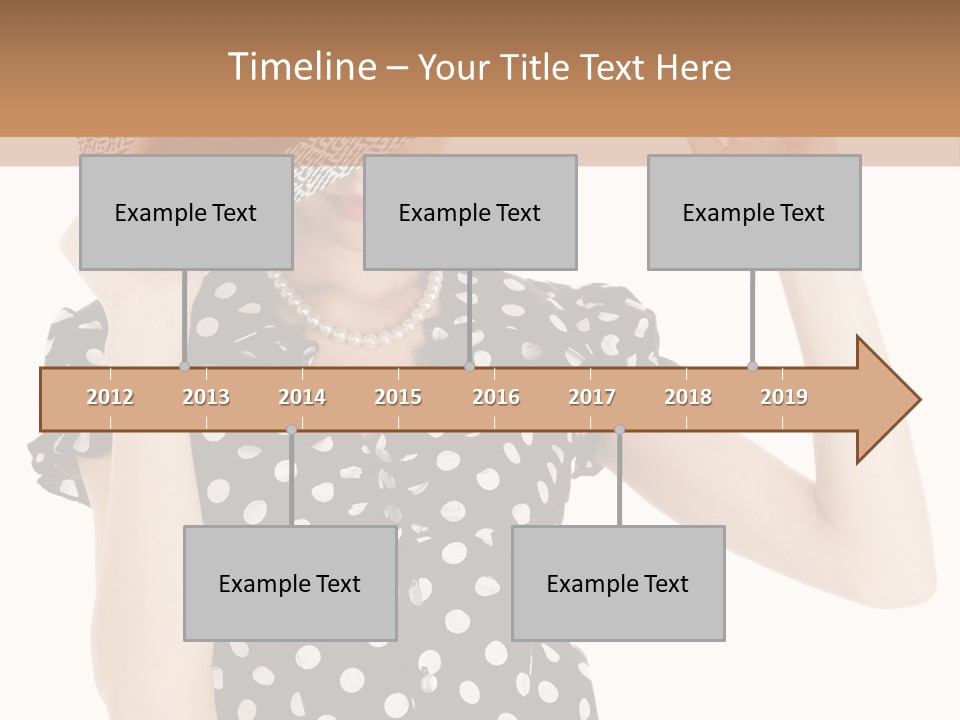 Timeline – Your Title Text Here

Example Text

Example Text

Example Text

2012
2013
2014
2015
2016
2017
2018
2019

Example Text

Example Text